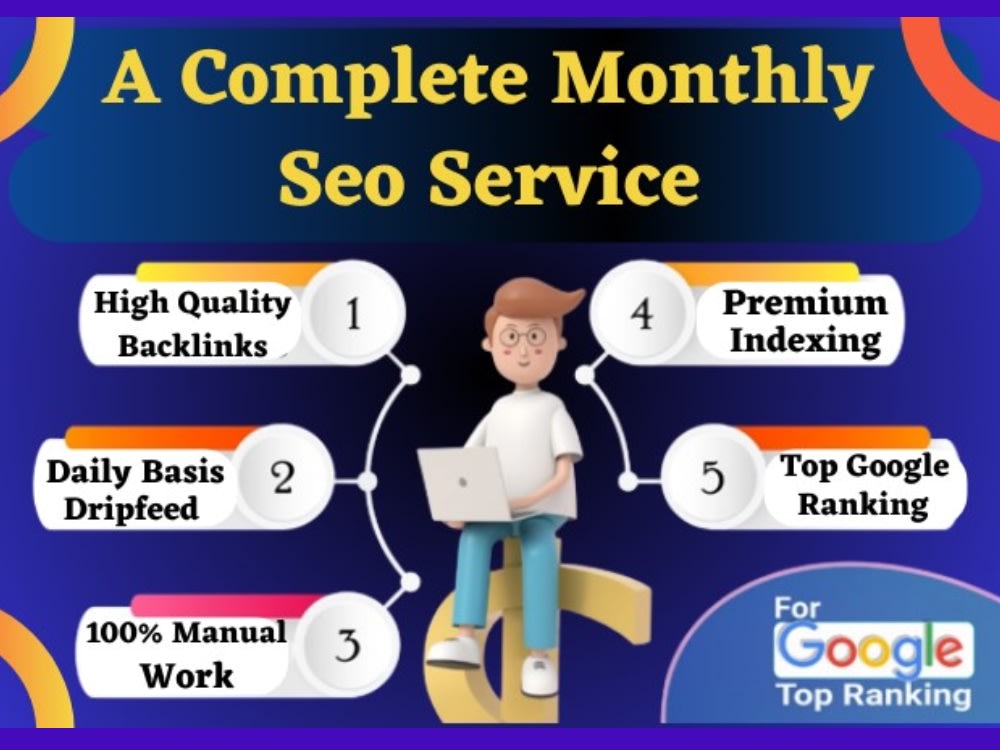 A Complete Monthly Seo Service

High Quality Backlinks 1

Daily Basis Dripfeed 2

100% Manual Work 3

4 Premium Indexing

5 Top Google Ranking

For Google Top Ranking